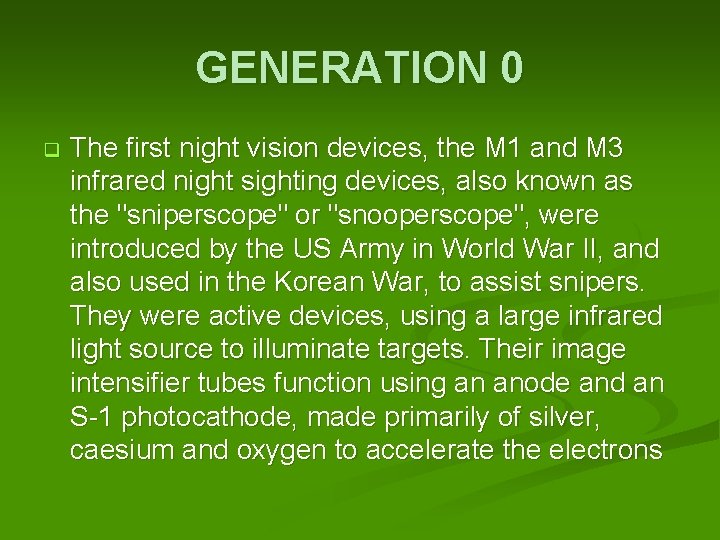 GENERATION 0

The first night vision devices, the M1 and M3 infrared night sighting devices, also known as the "sniperscope" or "snooperscope", were introduced by the US Army in World War II, and also used in the Korean War, to assist snipers. They were active devices, using a large infrared light source to illuminate targets. Their image intensifier tubes function using an anode and an S-1 photocathode, made primarily of silver, caesium and oxygen to accelerate the electrons